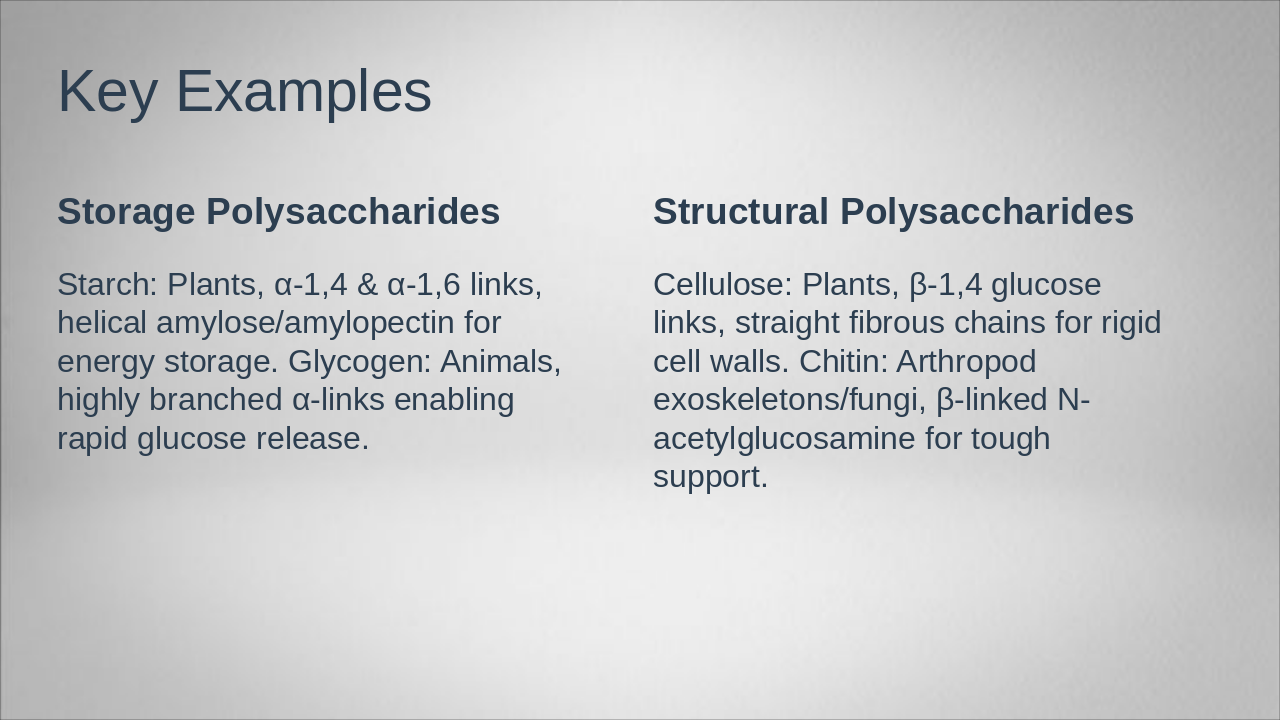 Key Examples

Storage Polysaccharides

Starch: Plants, α-1,4 & α-1,6 links, helical amylose/amylopectin for energy storage. Glycogen: Animals, highly branched α-links enabling rapid glucose release.

Structural Polysaccharides

Cellulose: Plants, β-1,4 glucose links, straight fibrous chains for rigid cell walls. Chitin: Arthropod exoskeletons/fungi, β-linked N-acetylglucosamine for tough support.